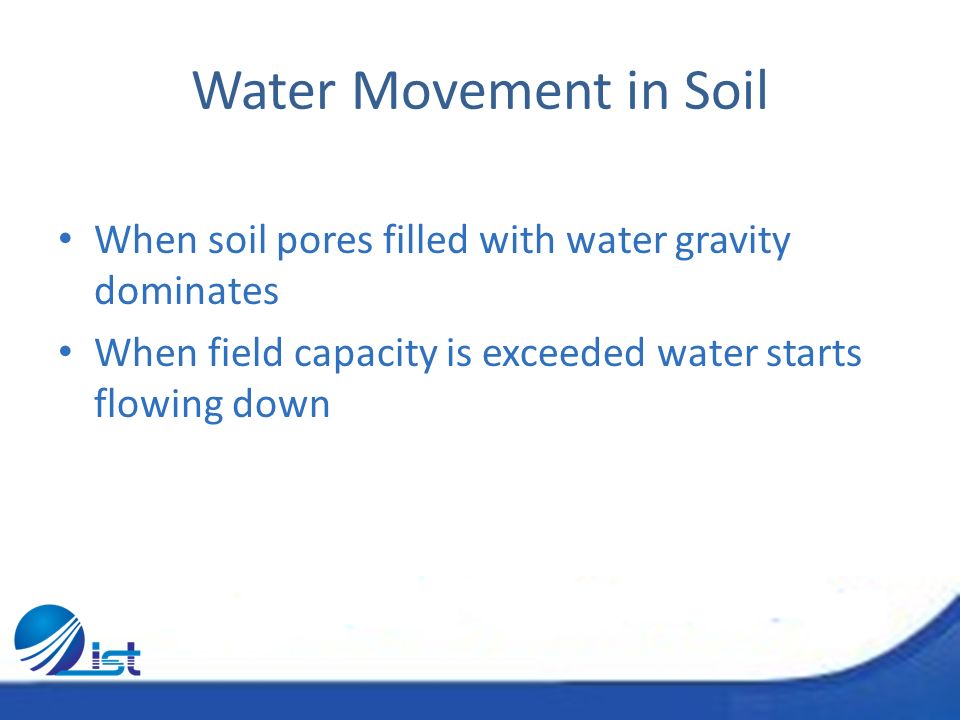 Water Movement in Soil

• When soil pores filled with water gravity dominates
• When field capacity is exceeded water starts flowing down

ist